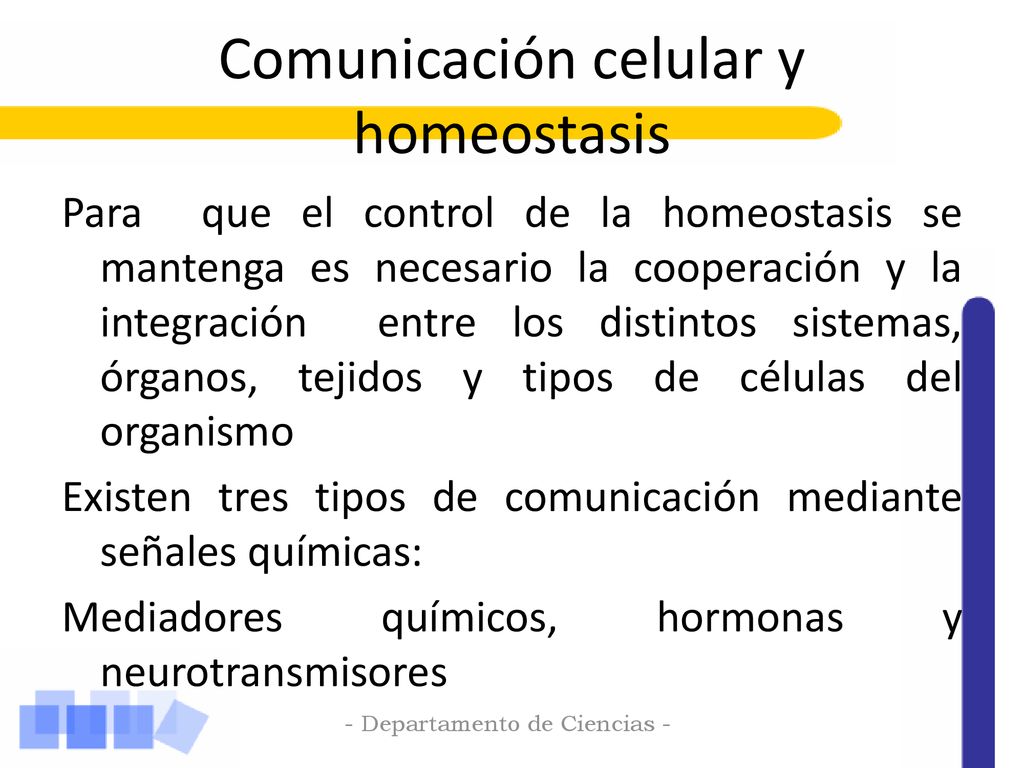 Comunicación celular y homeostasis

Para que el control de la homeostasis se mantenga es necesario la cooperación y la integración entre los distintos sistemas, órganos, tejidos y tipos de células del organismo

Existen tres tipos de comunicación mediante señales químicas:

Mediadores químicos, hormonas y neurotransmisores

- Departamento de Ciencias -